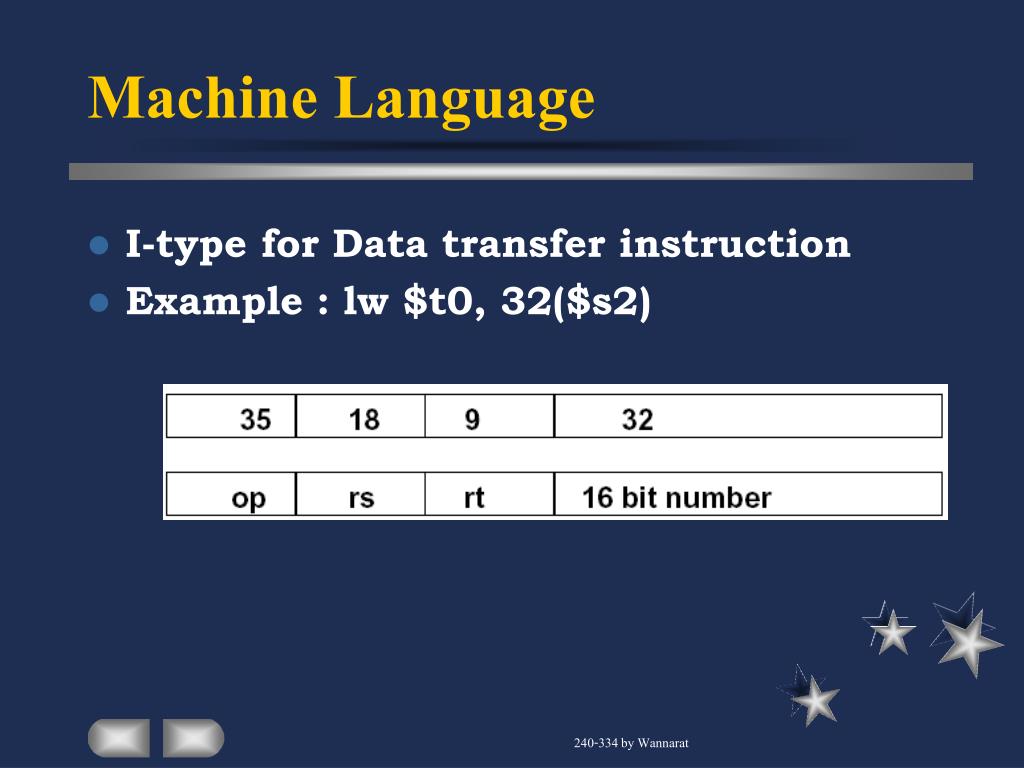 Machine Language

- I-type for Data transfer instruction
- Example : lw \$t0, 32(\$s2)

| 35 | 18 | 9 | 32 |
|---|---|---|---|
| op | rs | rt | 16 bit number |

240-334 by Wannarat